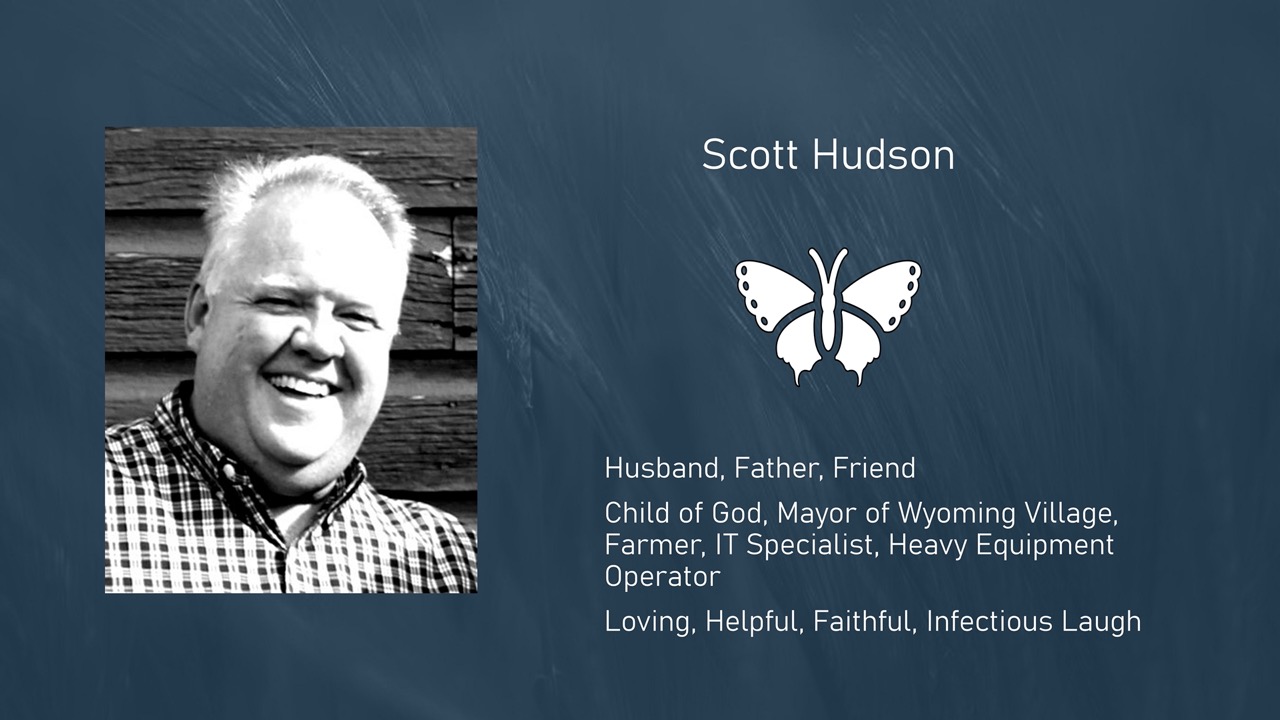 Scott Hudson

Husband, Father, Friend

Child of God, Mayor of Wyoming Village, Farmer, IT Specialist, Heavy Equipment Operator

Loving, Helpful, Faithful, Infectious Laugh